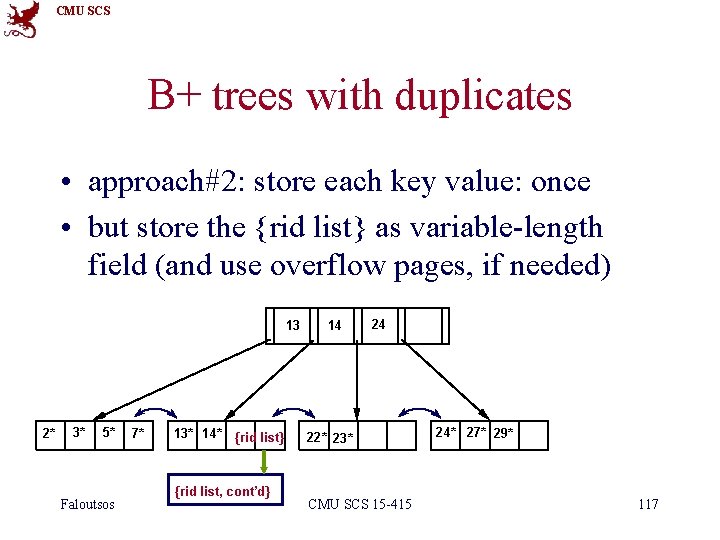 CMU SCS

B+ trees with duplicates

• approach#2: store each key value: once
• but store the {rid list} as variable-length field (and use overflow pages, if needed)

13 14 24

2* 3* 5* 7*
13* 14* {rid list}
22* 23*
24* 27* 29*

{rid list, cont'd}

Faloutsos CMU SCS 15-415 117